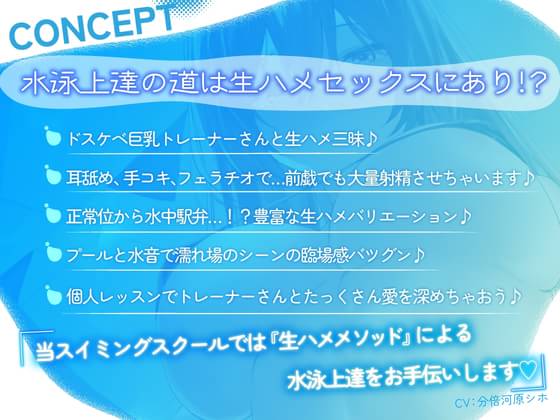 CONCEPT

水泳上達の道は生ハメセックスにあり!?

ドスケベ巨乳トレーナーさんと生ハメ三昧♪

耳舐め、手コキ、フェラチオで…前戯でも大量射精させちゃいます♪

正常位から水中駅弁…！？豊富な生ハメバリエーション♪

プールと水音で濡れ場のシーンの臨場感バツグン♪

個人レッスンでトレーナーさんとたっくさん愛を深めちゃおう♪

「当スイミングスクールでは『生ハメメソッド』による水泳上達をお手伝いします♡」

CV：分倍河原シホ